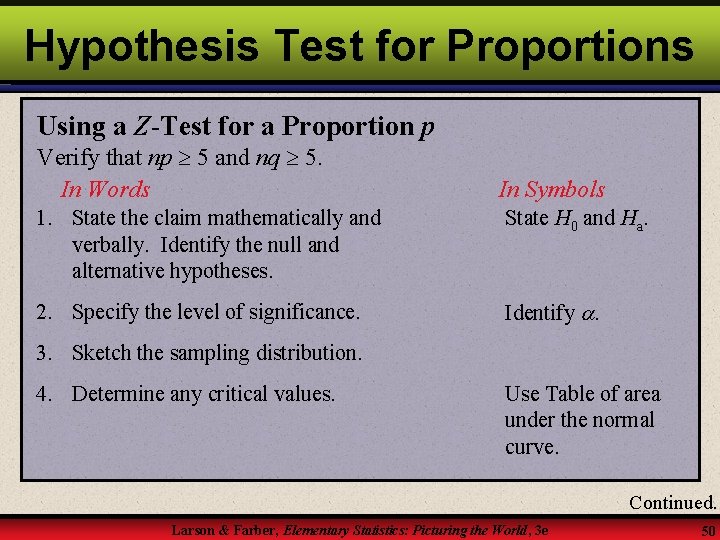 Hypothesis Test for Proportions

Using a $Z$-Test for a Proportion $p$

Verify that $np \geq 5$ and $nq \geq 5$.

| In Words | In Symbols |
|---|---|
| 1. State the claim mathematically and verbally. Identify the null and alternative hypotheses. | State $H_0$ and $H_a$. |
| 2. Specify the level of significance. | Identify $\alpha$. |
| 3. Sketch the sampling distribution. | |
| 4. Determine any critical values. | Use Table of area under the normal curve. |

Continued.

Larson & Farber, Elementary Statistics: Picturing the World, 3e

50